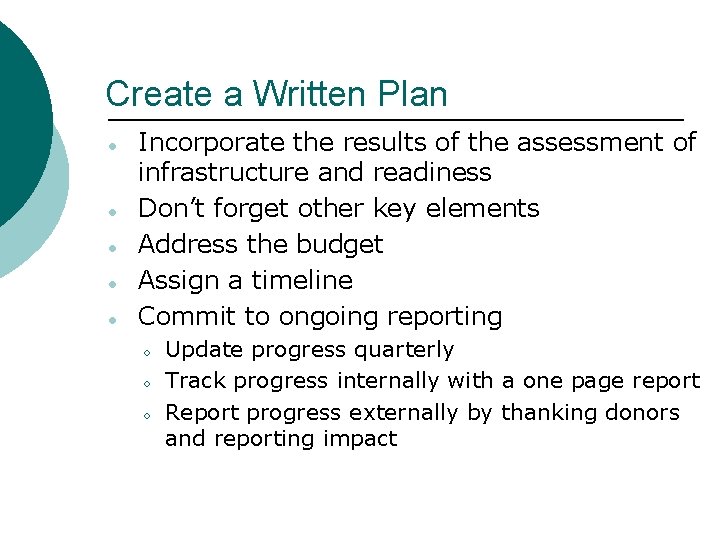 Create a Written Plan

- Incorporate the results of the assessment of infrastructure and readiness
- Don't forget other key elements
- Address the budget
- Assign a timeline
- Commit to ongoing reporting
  - Update progress quarterly
  - Track progress internally with a one page report
  - Report progress externally by thanking donors and reporting impact